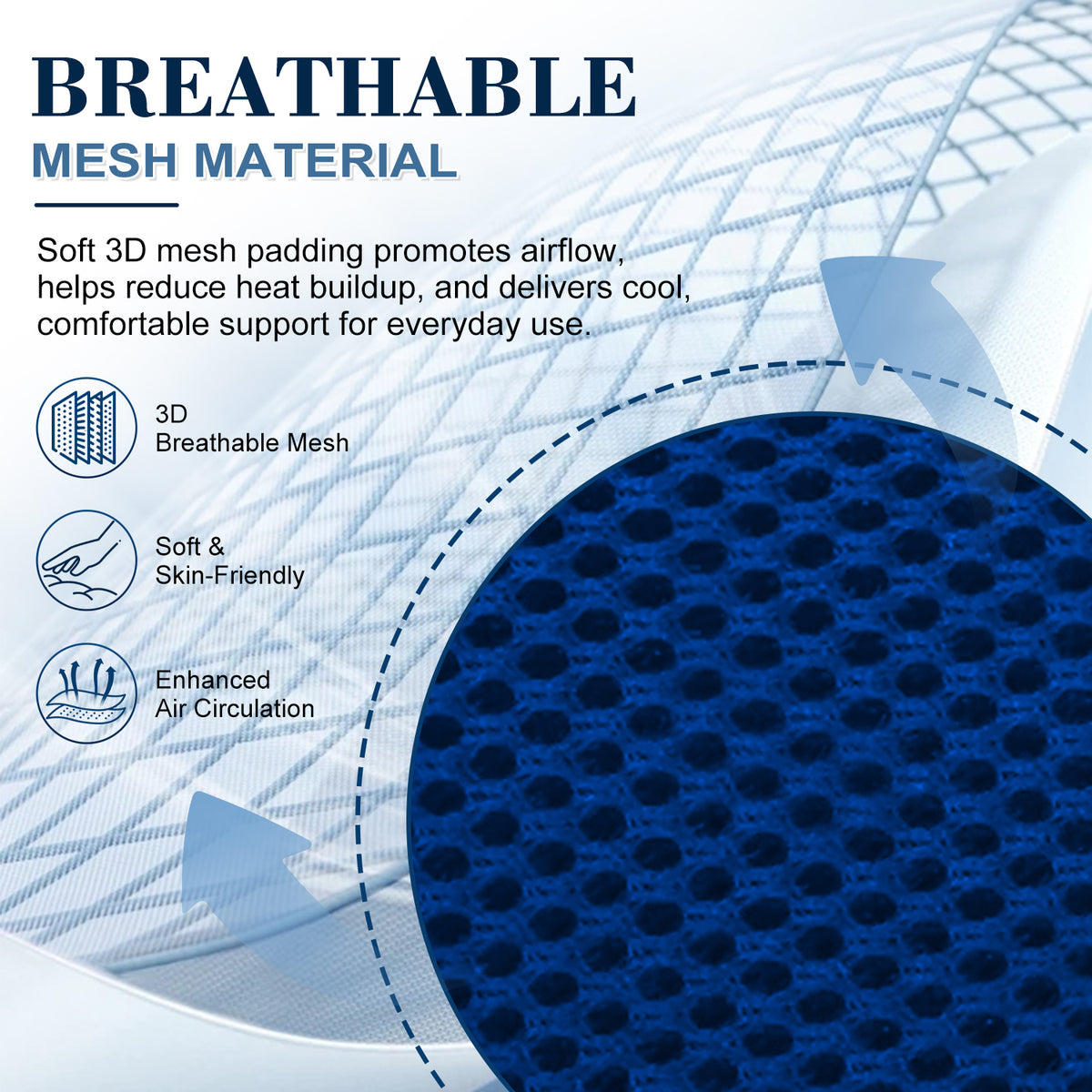 BREATHABLE
MESH MATERIAL

Soft 3D mesh padding promotes airflow, helps reduce heat buildup, and delivers cool, comfortable support for everyday use.

3D
Breathable Mesh

Soft &
Skin-Friendly

Enhanced
Air Circulation